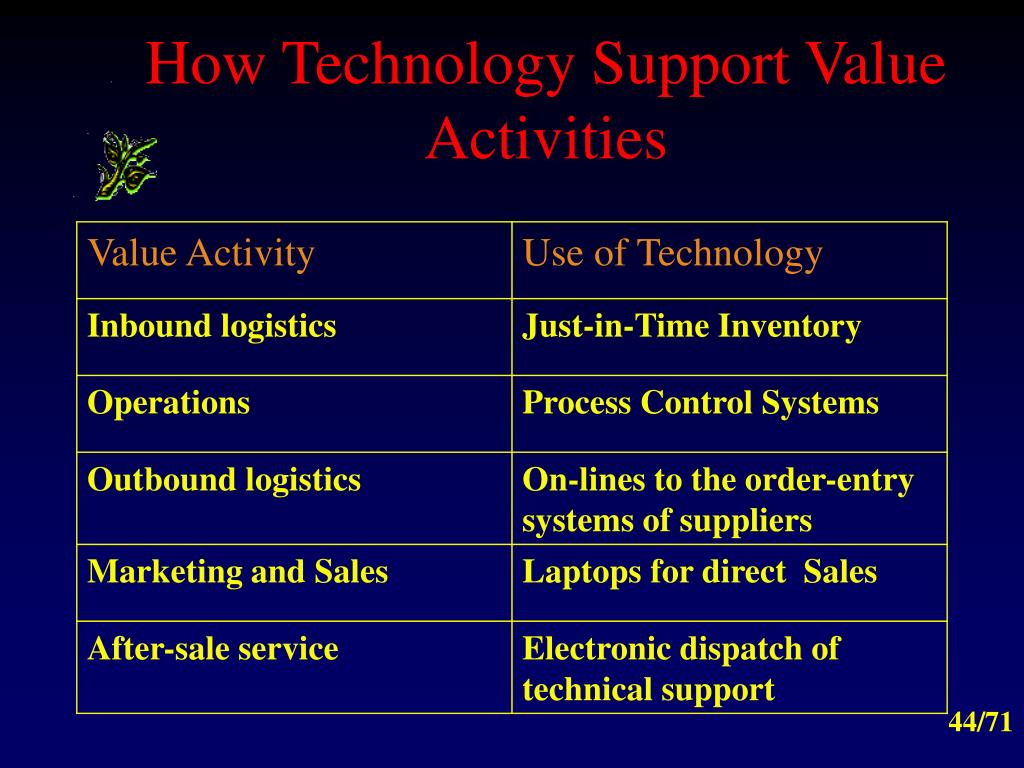 How Technology Support Value Activities

| Value Activity | Use of Technology |
|---|---|
| Inbound logistics | Just-in-Time Inventory |
| Operations | Process Control Systems |
| Outbound logistics | On-lines to the order-entry systems of suppliers |
| Marketing and Sales | Laptops for direct  Sales |
| After-sale service | Electronic dispatch of technical support |

44/71